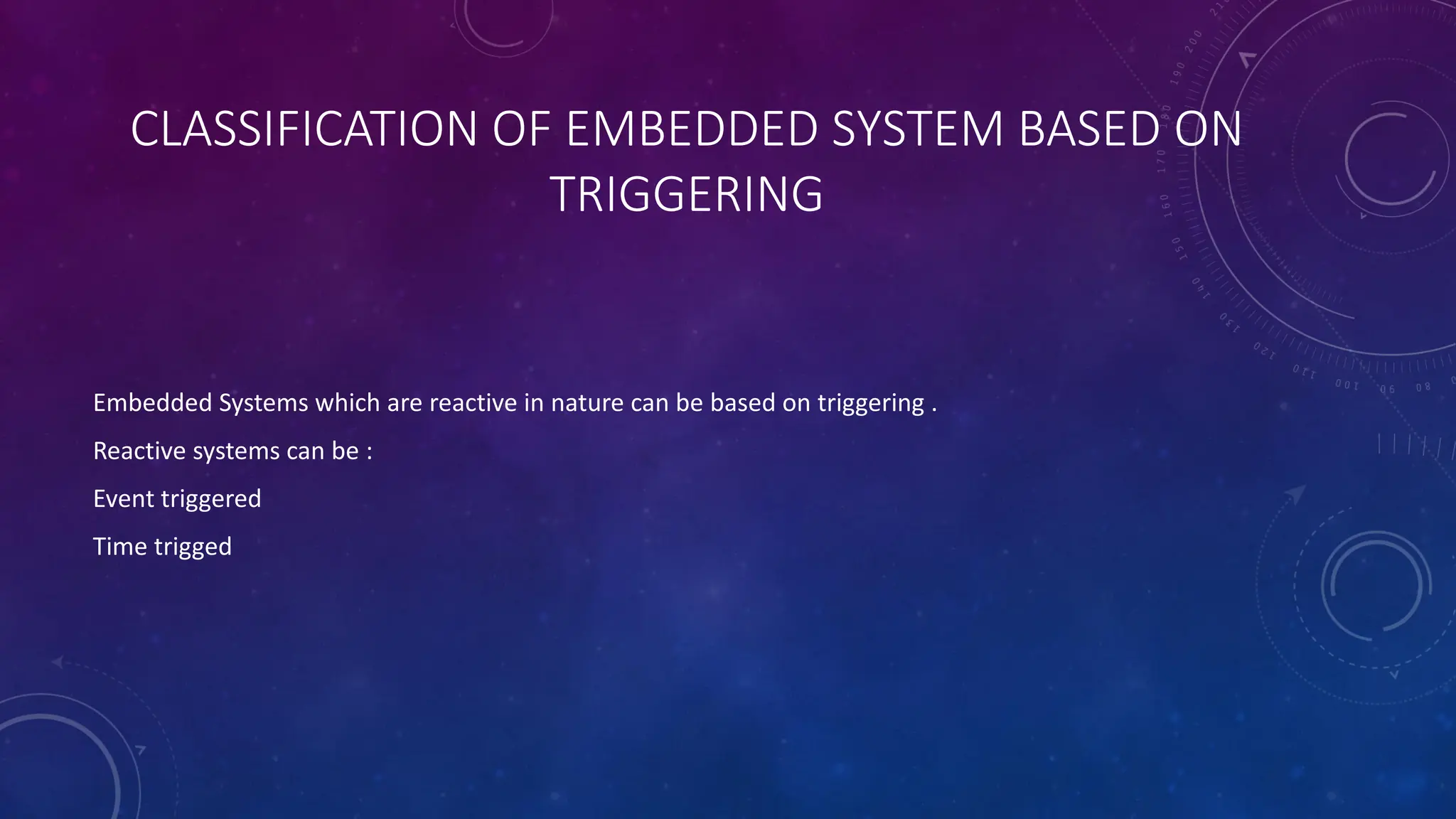 CLASSIFICATION OF EMBEDDED SYSTEM BASED ON TRIGGERING

Embedded Systems which are reactive in nature can be based on triggering .

Reactive systems can be :

Event triggered

Time trigged